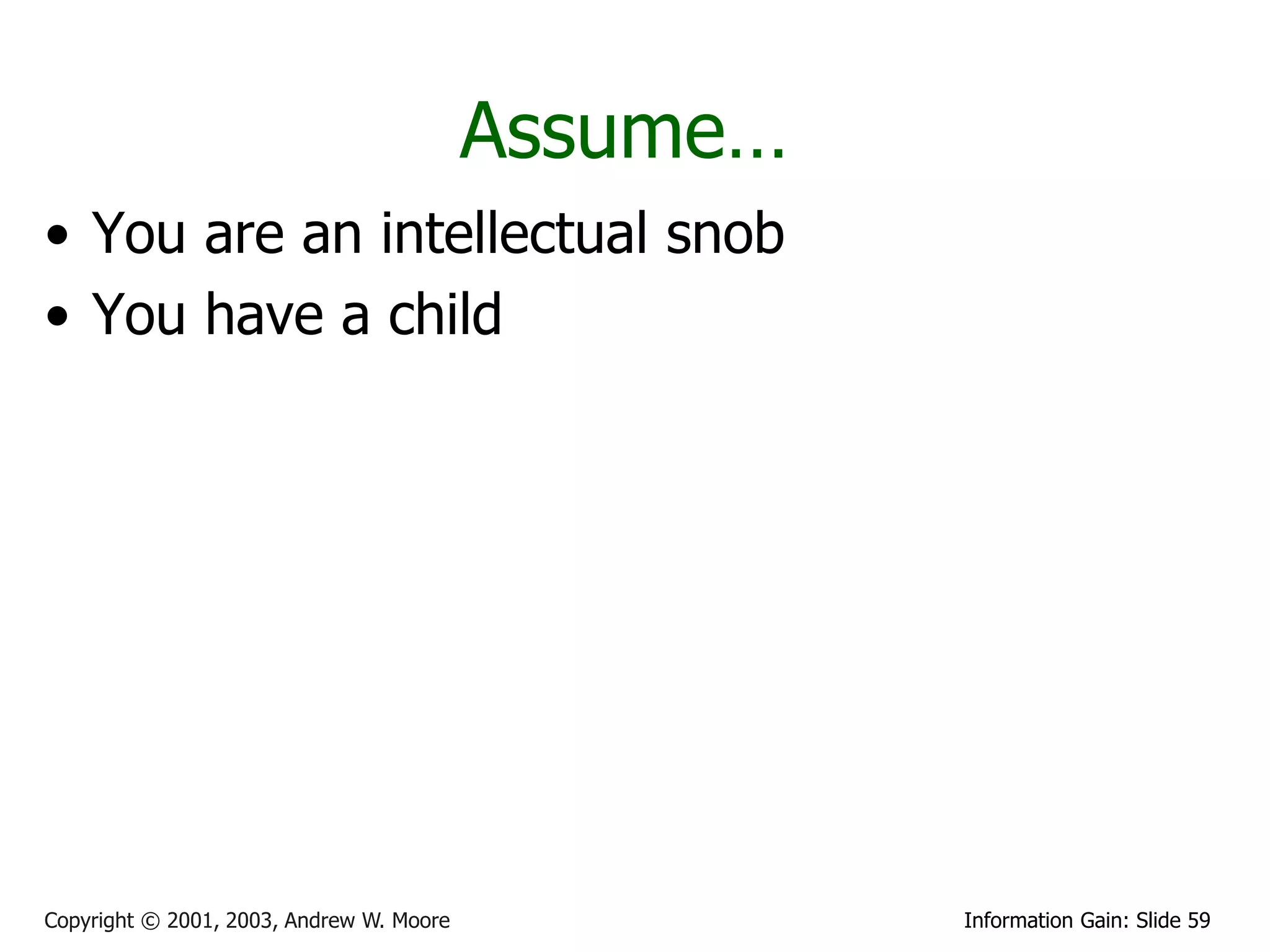 Assume…

• You are an intellectual snob
• You have a child

Copyright © 2001, 2003, Andrew W. Moore

Information Gain: Slide 59